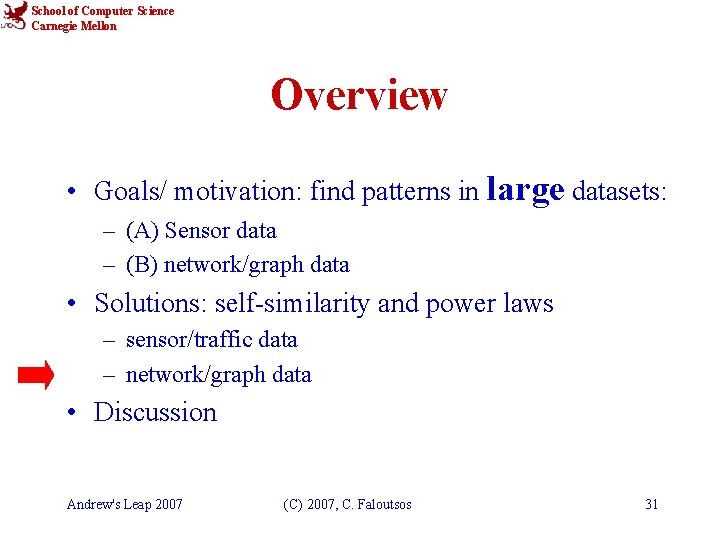 School of Computer Science
Carnegie Mellon

Overview

• Goals/ motivation: find patterns in large datasets:
 – (A) Sensor data
 – (B) network/graph data
• Solutions: self-similarity and power laws
 – sensor/traffic data
 – network/graph data
• Discussion

Andrew's Leap 2007 (C) 2007, C. Faloutsos 31